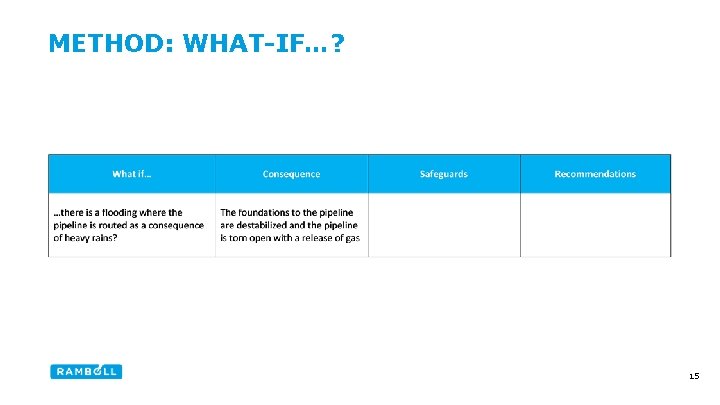 METHOD: WHAT-IF…?

| What if… | Consequence | Safeguards | Recommendations |
|---|---|---|---|
| …there is a flooding where the pipeline is routed as a consequence of heavy rains? | The foundations to the pipeline are destabilized and the pipeline is torn open with a release of gas | | |

RAMBOLL

15